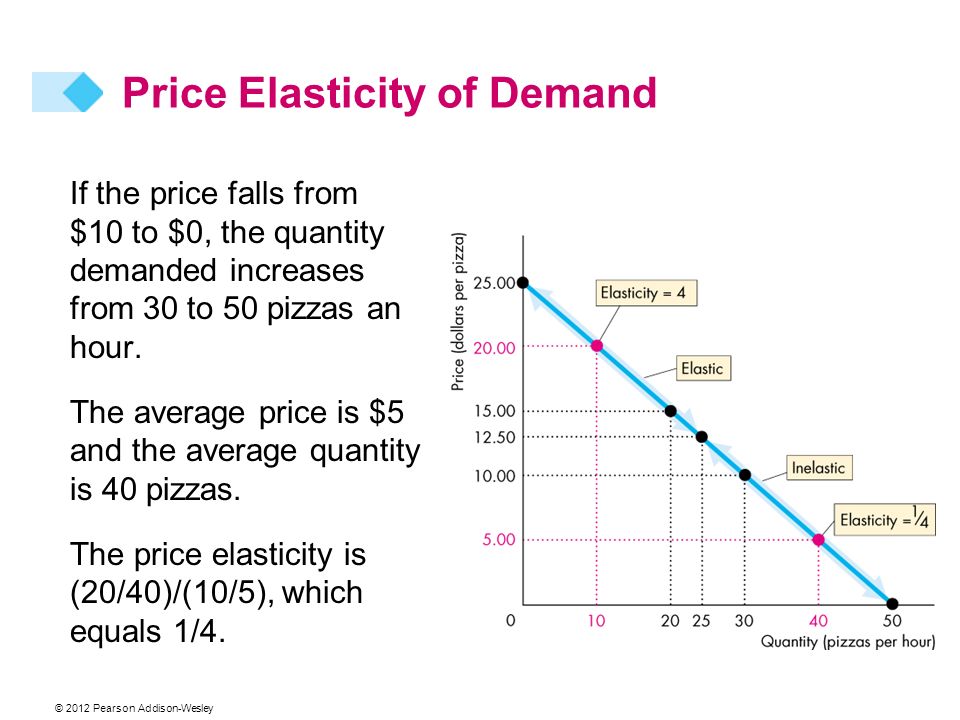 Price Elasticity of Demand

If the price falls from \$10 to \$0, the quantity demanded increases from 30 to 50 pizzas an hour.

The average price is \$5 and the average quantity is 40 pizzas.

The price elasticity is (20/40)/(10/5), which equals 1/4.

Price (dollars per pizza)
25.00
20.00
15.00
12.50
10.00
5.00
0
Elasticity = 4
Elastic
Inelastic
Elasticity = $\frac{1}{4}$
10 20 25 30 40 50
Quantity (pizzas per hour)

© 2012 Pearson Addison-Wesley